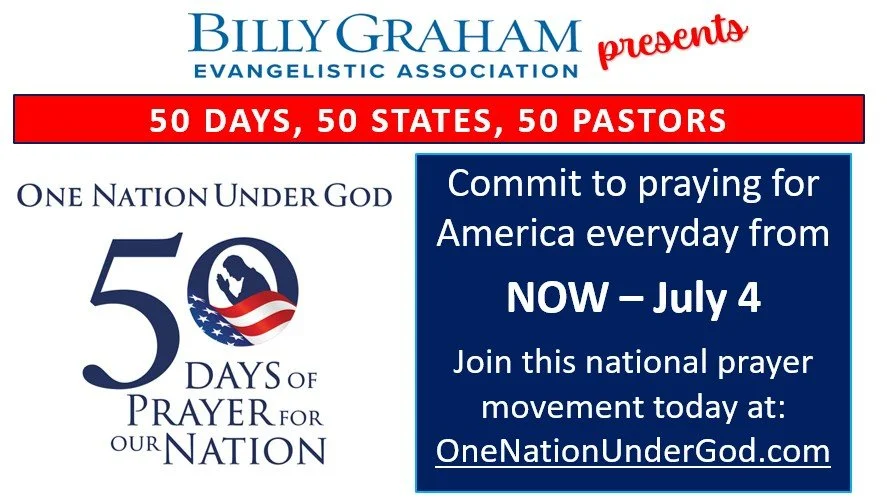 BILLY GRAHAM EVANGELISTIC ASSOCIATION presents

50 DAYS, 50 STATES, 50 PASTORS

ONE NATION UNDER GOD

50 DAYS OF PRAYER FOR OUR NATION

Commit to praying for America everyday from

NOW – July 4

Join this national prayer movement today at: OneNationUnderGod.com